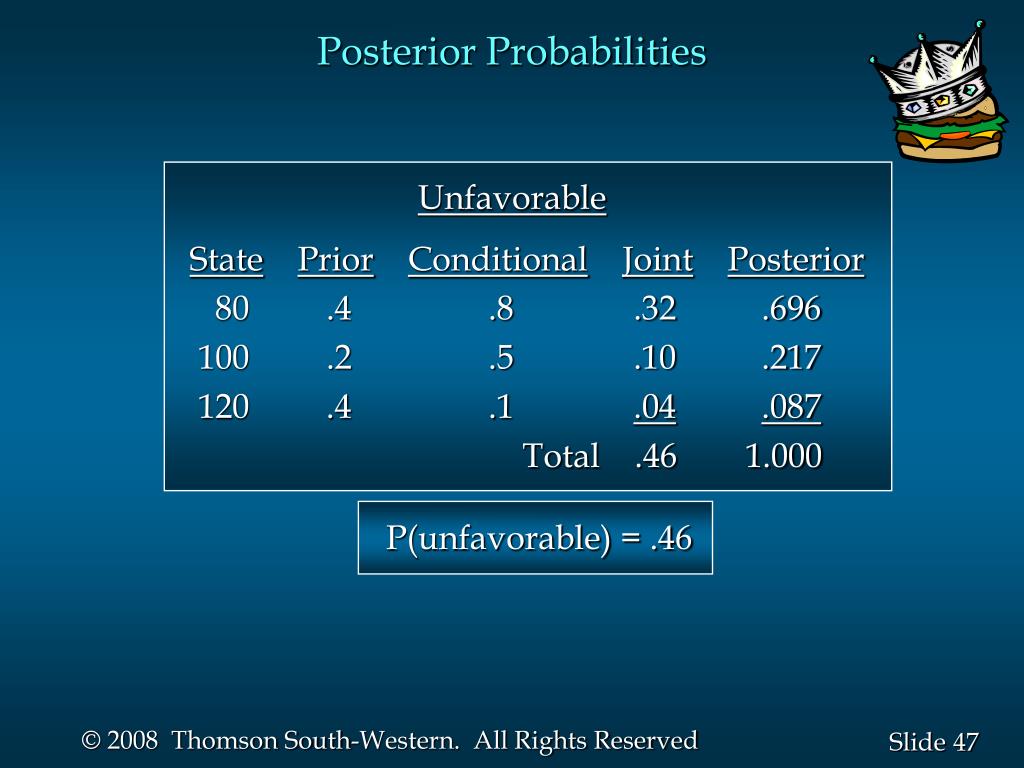 Posterior Probabilities

Unfavorable

| State | Prior | Conditional | Joint | Posterior |
|---|---|---|---|---|
| 80 | .4 | .8 | .32 | .696 |
| 100 | .2 | .5 | .10 | .217 |
| 120 | .4 | .1 | .04 | .087 |
| | | Total | .46 | 1.000 |

P(unfavorable) = .46

© 2008 Thomson South-Western. All Rights Reserved

Slide 47